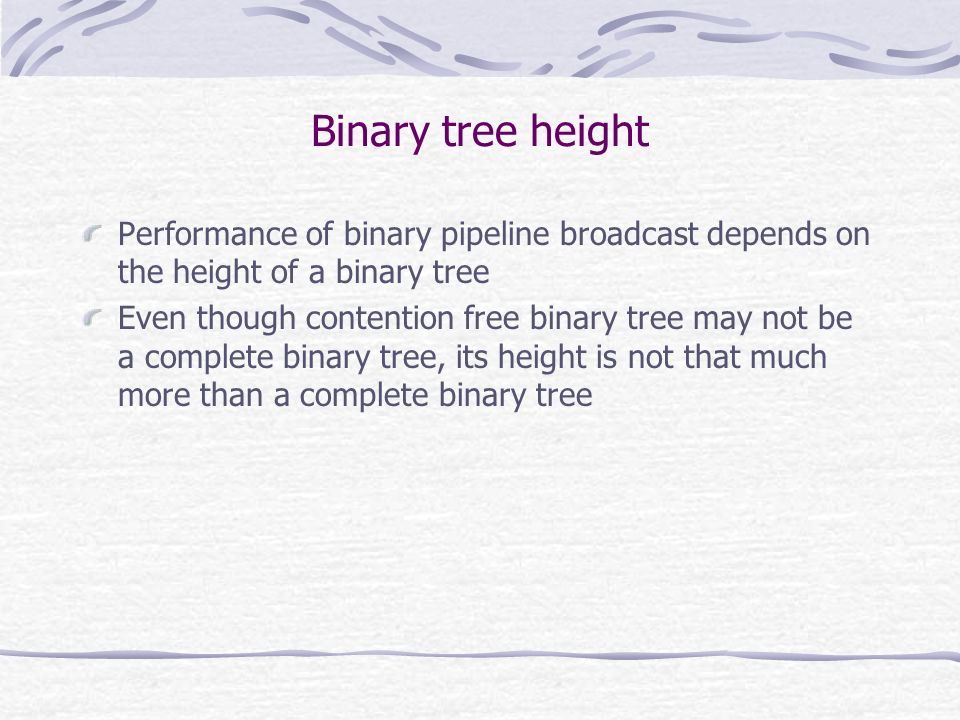 Binary tree height

Performance of binary pipeline broadcast depends on the height of a binary tree

Even though contention free binary tree may not be a complete binary tree, its height is not that much more than a complete binary tree